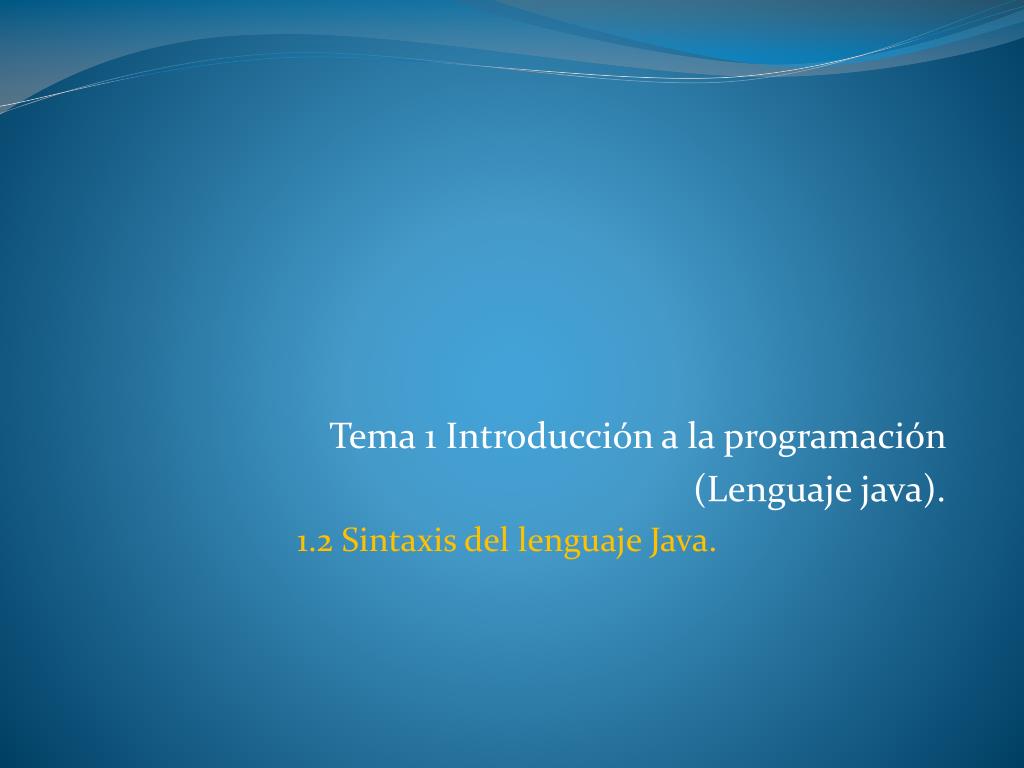 Tema 1 Introducción a la programación (Lenguaje java).

1.2 Sintaxis del lenguaje Java.